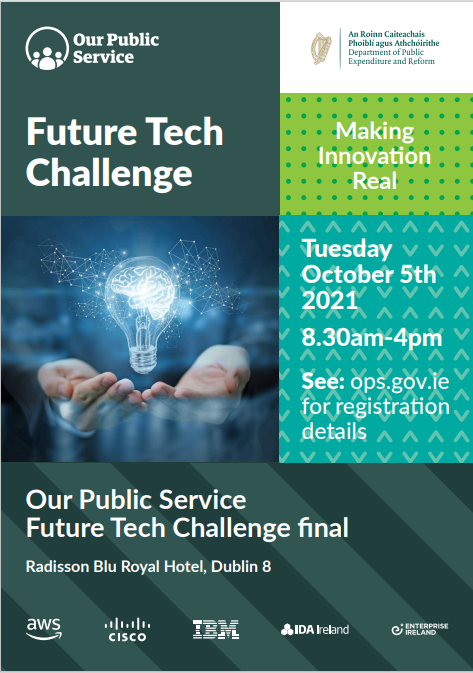 Our Public Service

An Roinn Caiteachais Phoiblí agus Athchóirithe
Department of Public Expenditure and Reform

Future Tech Challenge

Making Innovation Real

Tuesday October 5th 2021

8.30am-4pm

See: ops.gov.ie for registration details

Our Public Service Future Tech Challenge final

Radisson Blu Royal Hotel, Dublin 8

aws

CISCO

IBM

IDA Ireland

ENTERPRISE IRELAND